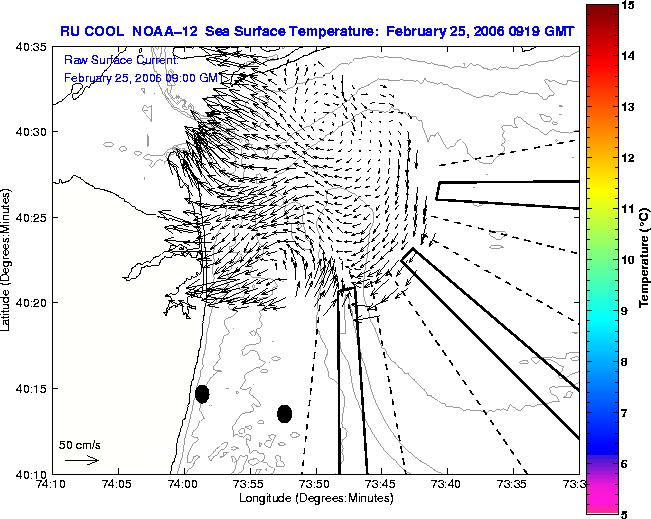 RU COOL NOAA-12 Sea Surface Temperature: February 25, 2006 0919 GMT

Raw Surface Current:
February 25, 2006 09:00 GMT

40:35
40:30
40:25
40:20
40:15
40:10

Latitude (Degrees:Minutes)

50 cm/s

74:10 74:05 74:00 73:55 73:50 73:45 73:40 73:35 73:3

Longitude (Degrees:Minutes)

15
14
13
12
11
10
9
8
7
6
5

Temperature (°C)